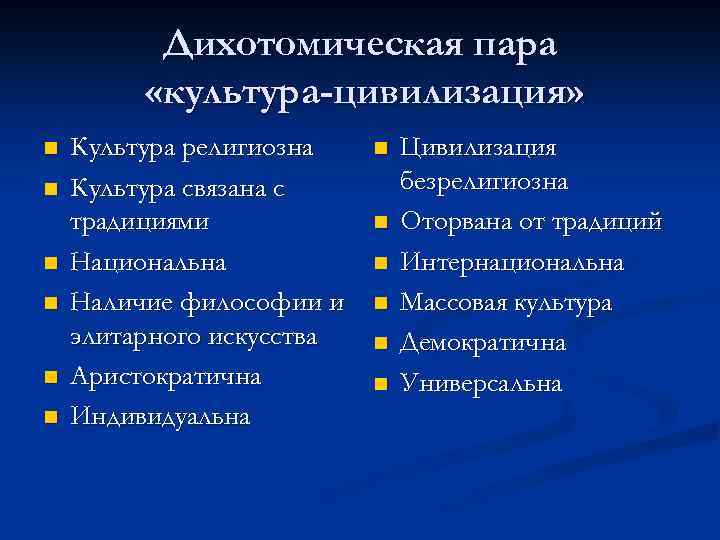 Дихотомическая пара «культура-цивилизация»

- Культура религиозна
- Культура связана с традициями
- Национальна
- Наличие философии и элитарного искусства
- Аристократична
- Индивидуальна

- Цивилизация безрелигиозна
- Оторвана от традиций
- Интернациональна
- Массовая культура
- Демократична
- Универсальна